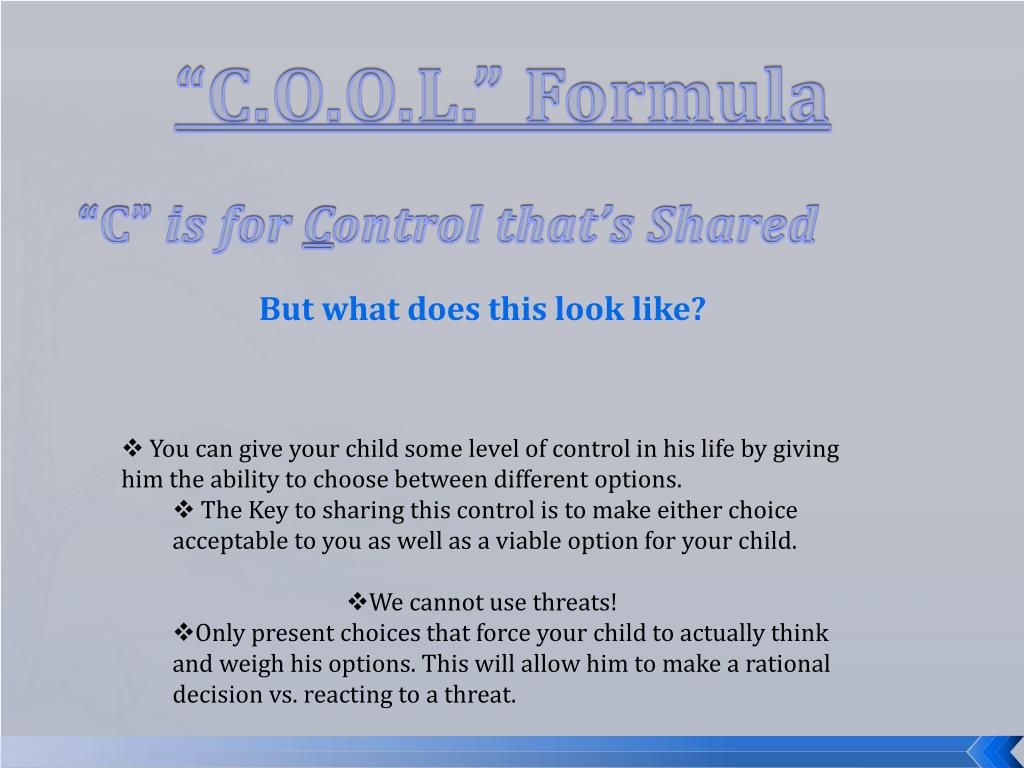 “C.O.O.L.” Formula

“C” is for Control that’s Shared

But what does this look like?

❖ You can give your child some level of control in his life by giving him the ability to choose between different options.

❖ The Key to sharing this control is to make either choice acceptable to you as well as a viable option for your child.

❖We cannot use threats!

❖Only present choices that force your child to actually think and weigh his options. This will allow him to make a rational decision vs. reacting to a threat.